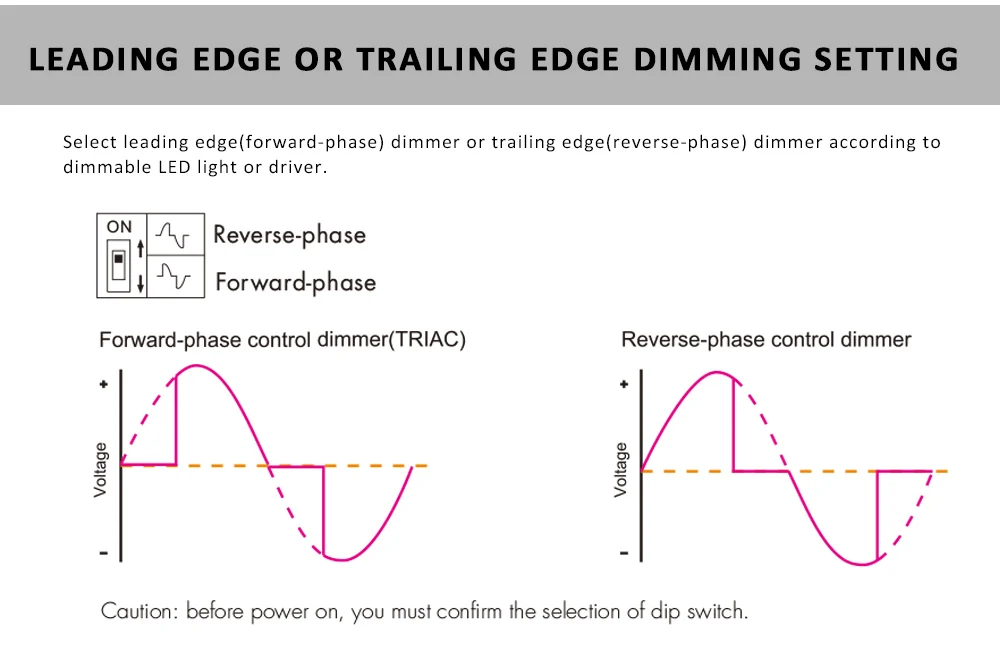 LEADING EDGE OR TRAILING EDGE DIMMING SETTING

Select leading edge(forward-phase) dimmer or trailing edge(reverse-phase) dimmer according to dimmable LED light or driver.

ON

Reverse-phase

Forward-phase

Forward-phase control dimmer(TRIAC)

+

Voltage

-

Reverse-phase control dimmer

+

Voltage

-

Caution: before power on, you must confirm the selection of dip switch.